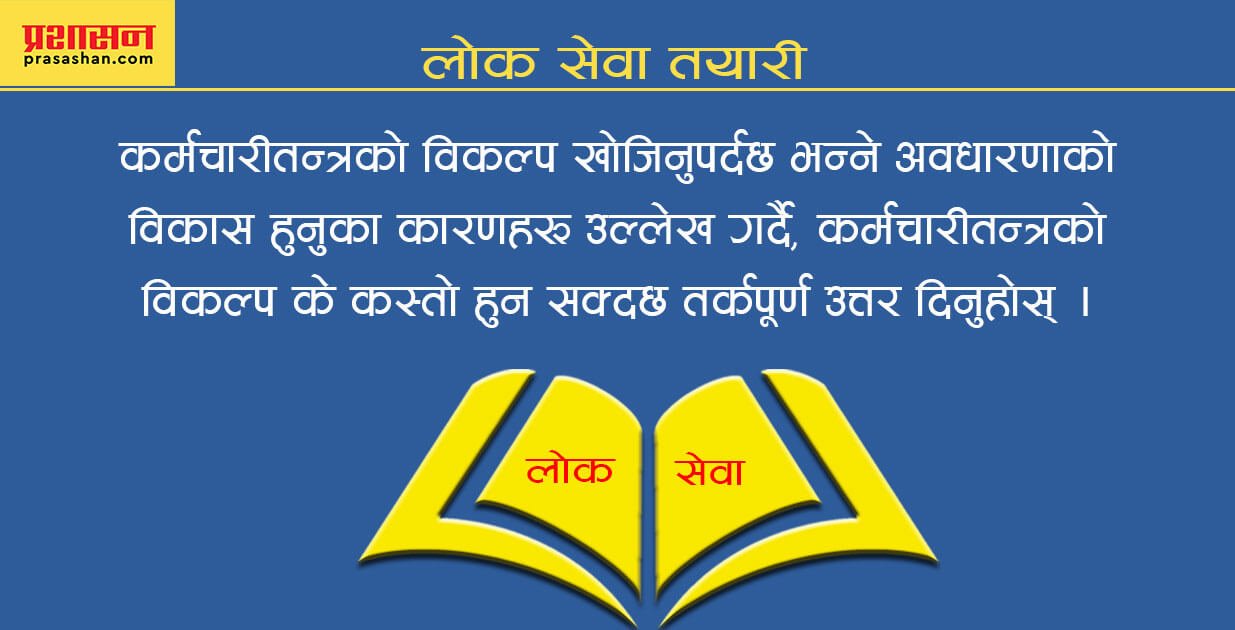 प्रशासन
prasashan.com

लोक सेवा तयारी

कर्मचारीतन्त्रको विकल्प खोजिनुपर्दछ भन्ने अवधारणाको विकास हुनुका कारणहरू उल्लेख गर्दै, कर्मचारीतन्त्रको विकल्प के कस्तो हुन सक्दछ तर्कपूर्ण उत्तर दिनुहोस् ।

लोक सेवा